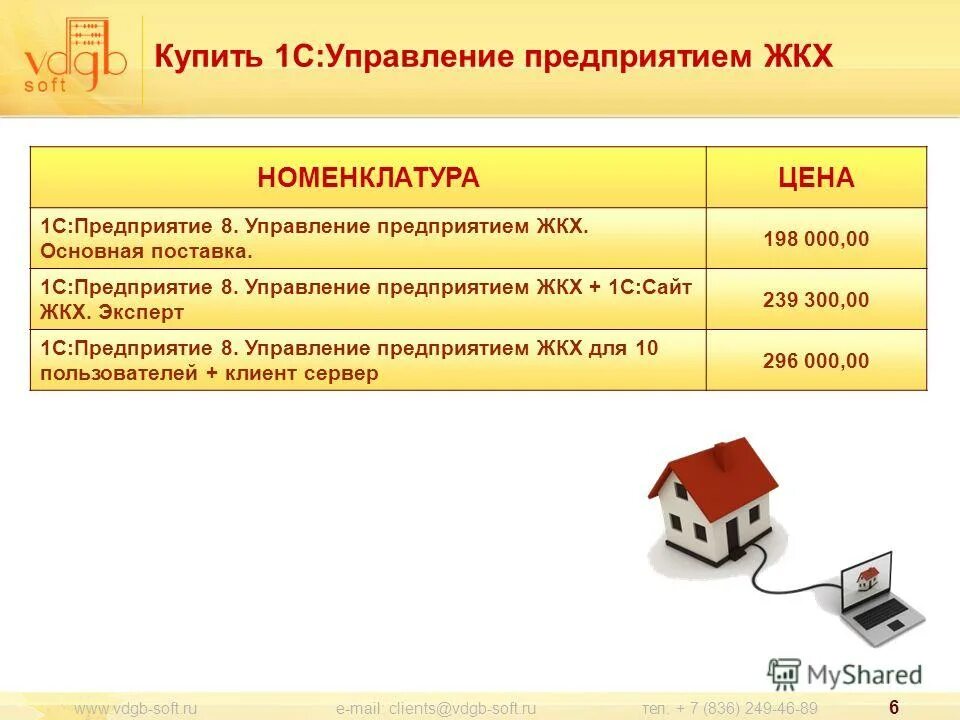 vdgb soft

Купить 1С:Управление предприятием ЖКХ

| НОМЕНКЛАТУРА | ЦЕНА |
|---|---|
| 1С:Предприятие 8. Управление предприятием ЖКХ. Основная поставка. | 198 000,00 |
| 1С:Предприятие 8. Управление предприятием ЖКХ + 1С:Сайт ЖКХ. Эксперт | 239 300,00 |
| 1С:Предприятие 8. Управление предприятием ЖКХ для 10 пользователей + клиент сервер | 296 000,00 |

MyShared

www.vdgb-soft.ru e-mail: clients@vdgb-soft.ru тел. + 7 (836) 249-46-89 6